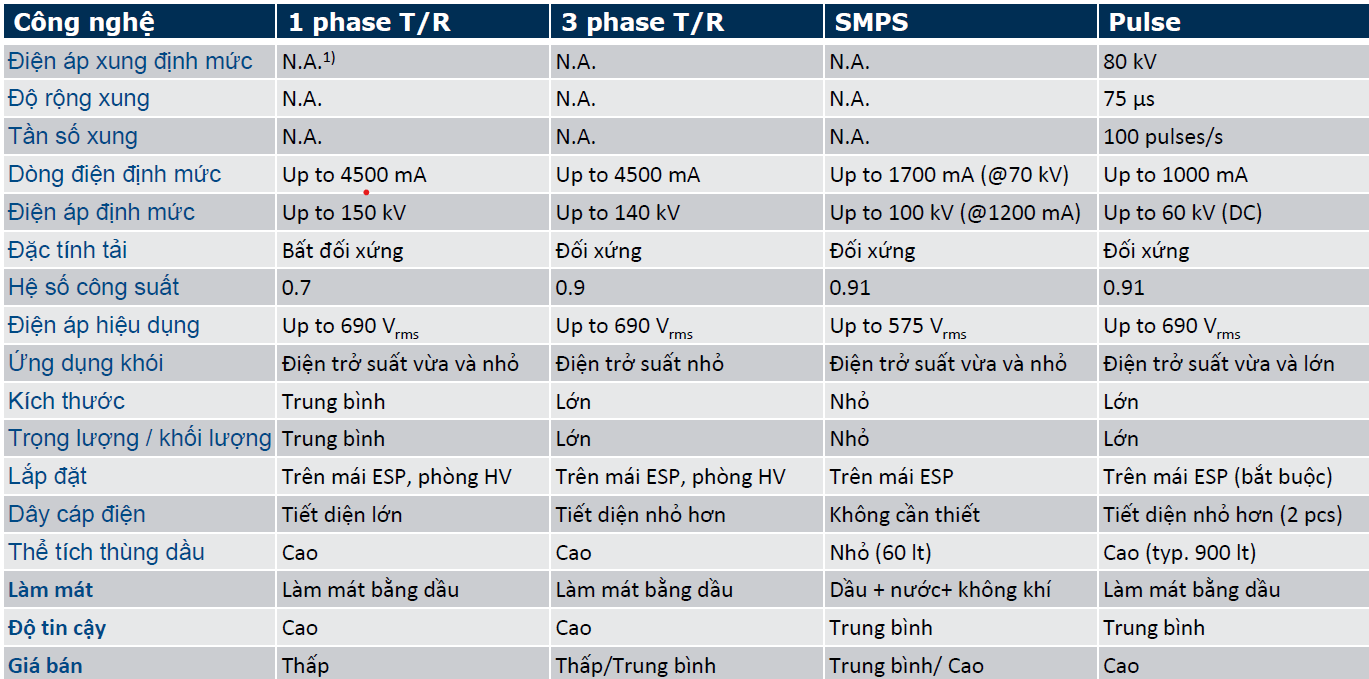 | Công nghệ | 1 phase T/R | 3 phase T/R | SMPS | Pulse |
|---|---|---|---|---|
| Điện áp xung định mức | N.A.$^{1)}$ | N.A. | N.A. | 80 kV |
| Độ rộng xung | N.A. | N.A. | N.A. | 75 µs |
| Tần số xung | N.A. | N.A. | N.A. | 100 pulses/s |
| Dòng điện định mức | Up to 4500 mA | Up to 4500 mA | Up to 1700 mA (@70 kV) | Up to 1000 mA |
| Điện áp định mức | Up to 150 kV | Up to 140 kV | Up to 100 kV (@1200 mA) | Up to 60 kV (DC) |
| Đặc tính tải | Bất đối xứng | Đối xứng | Đối xứng | Đối xứng |
| Hệ số công suất | 0.7 | 0.9 | 0.91 | 0.91 |
| Điện áp hiệu dụng | Up to 690 $V_{rms}$ | Up to 690 $V_{rms}$ | Up to 575 $V_{rms}$ | Up to 690 $V_{rms}$ |
| Ứng dụng khói | Điện trở suất vừa và nhỏ | Điện trở suất nhỏ | Điện trở suất vừa và nhỏ | Điện trở suất vừa và lớn |
| Kích thước | Trung bình | Lớn | Nhỏ | Lớn |
| Trọng lượng / khối lượng | Trung bình | Lớn | Nhỏ | Lớn |
| Lắp đặt | Trên mái ESP, phòng HV | Trên mái ESP, phòng HV | Trên mái ESP | Trên mái ESP (bắt buộc) |
| Dây cáp điện | Tiết diện lớn | Tiết diện nhỏ hơn | Không cần thiết | Tiết diện nhỏ hơn (2 pcs) |
| Thể tích thùng dầu | Cao | Cao | Nhỏ (60 lt) | Cao (typ. 900 lt) |
| Làm mát | Làm mát bằng dầu | Làm mát bằng dầu | Dầu + nước+ không khí | Làm mát bằng dầu |
| Độ tin cậy | Cao | Cao | Trung bình | Trung bình |
| Giá bán | Thấp | Thấp/Trung bình | Trung bình/ Cao | Cao |